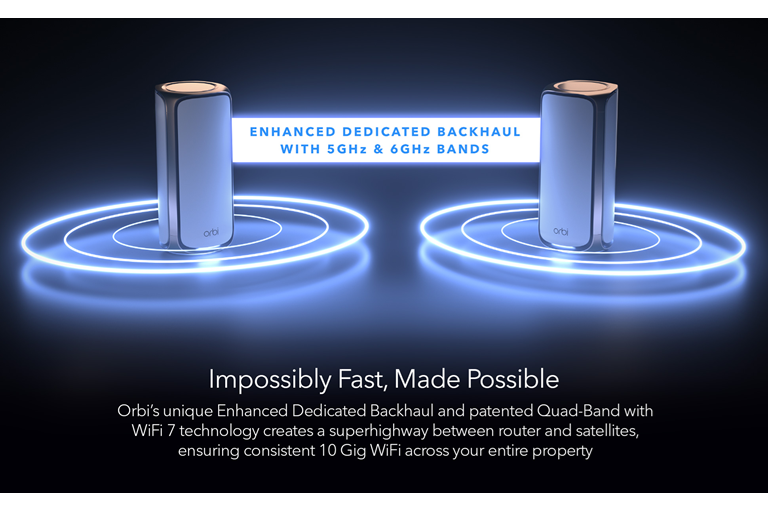 ENHANCED DEDICATED BACKHAUL WITH 5GHz & 6GHz BANDS

orbi

orbi

Impossibly Fast, Made Possible

Orbi's unique Enhanced Dedicated Backhaul and patented Quad-Band with WiFi 7 technology creates a superhighway between router and satellites, ensuring consistent 10 Gig WiFi across your entire property